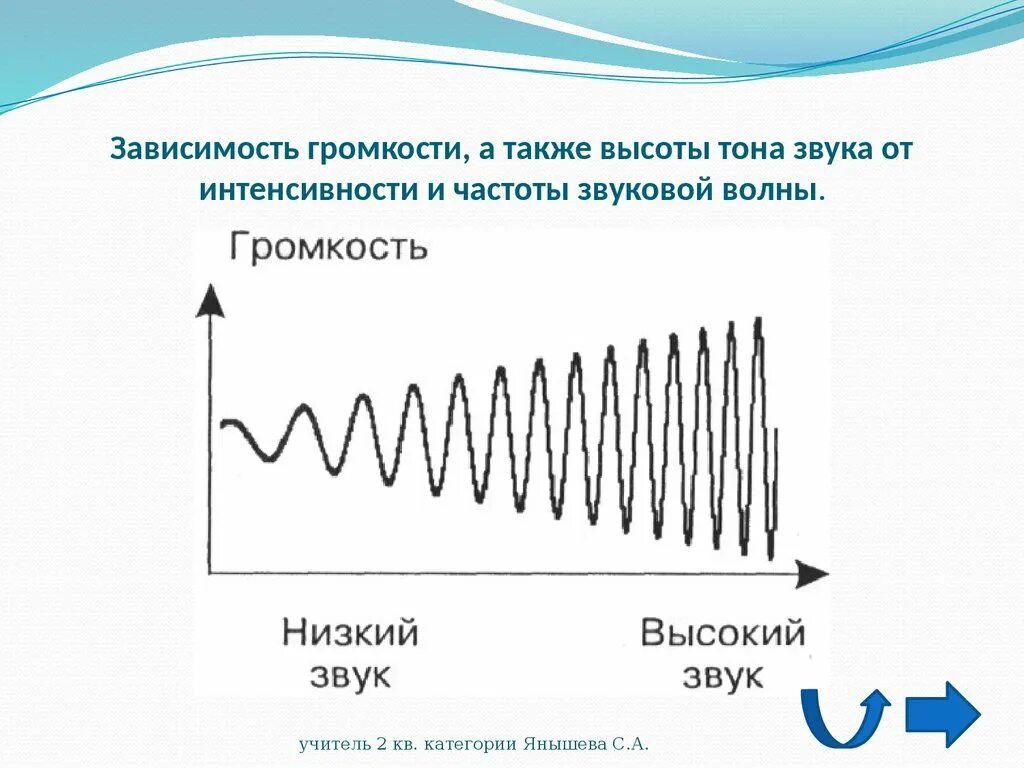 Зависимость громкости, а также высоты тона звука от интенсивности и частоты звуковой волны.

Громкость

Низкий звук

Высокий звук

учитель 2 кв. категории Янышева С.А.